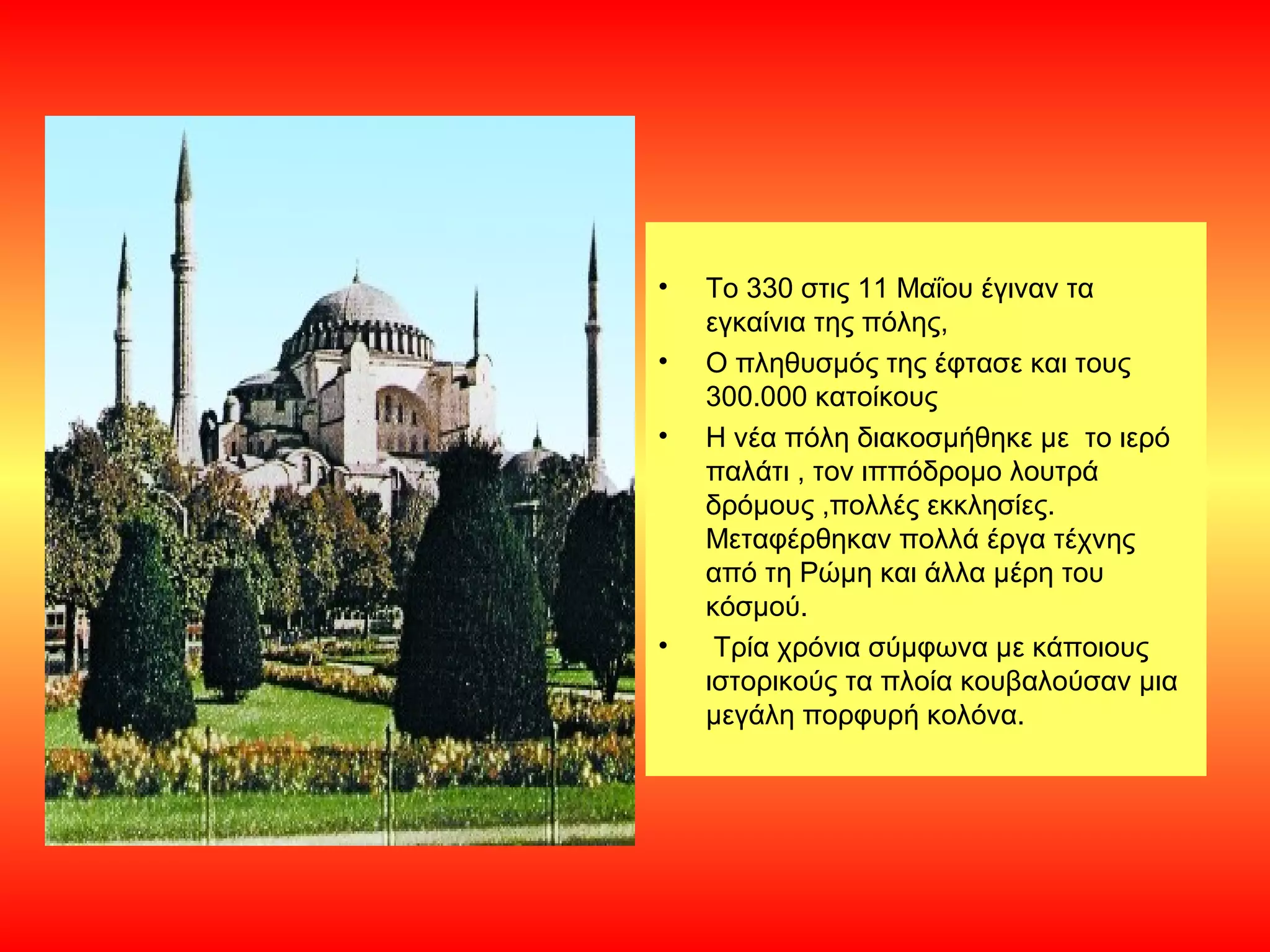 • Το 330 στις 11 Μαΐου έγιναν τα εγκαίνια της πόλης,
• Ο πληθυσμός της έφτασε και τους 300.000 κατοίκους
• Η νέα πόλη διακοσμήθηκε με το ιερό παλάτι , τον ιππόδρομο λουτρά δρόμους ,πολλές εκκλησίες. Μεταφέρθηκαν πολλά έργα τέχνης από τη Ρώμη και άλλα μέρη του κόσμού.
• Τρία χρόνια σύμφωνα με κάποιους ιστορικούς τα πλοία κουβαλούσαν μια μεγάλη πορφυρή κολόνα.